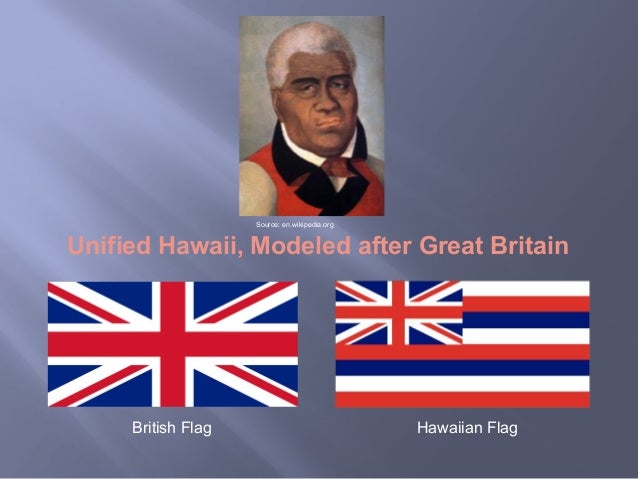 Source: en.wikipedia.org

Unified Hawaii, Modeled after Great Britain

British Flag

Hawaiian Flag